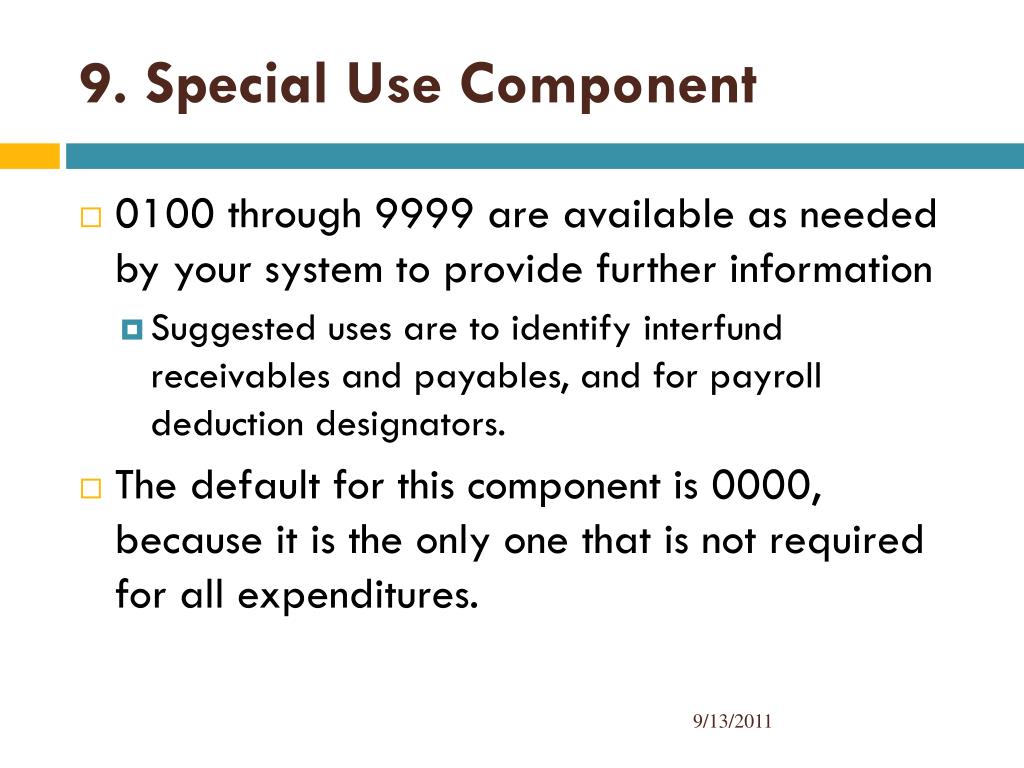 9. Special Use Component

0100 through 9999 are available as needed by your system to provide further information

Suggested uses are to identify interfund receivables and payables, and for payroll deduction designators.

The default for this component is 0000, because it is the only one that is not required for all expenditures.

9/13/2011